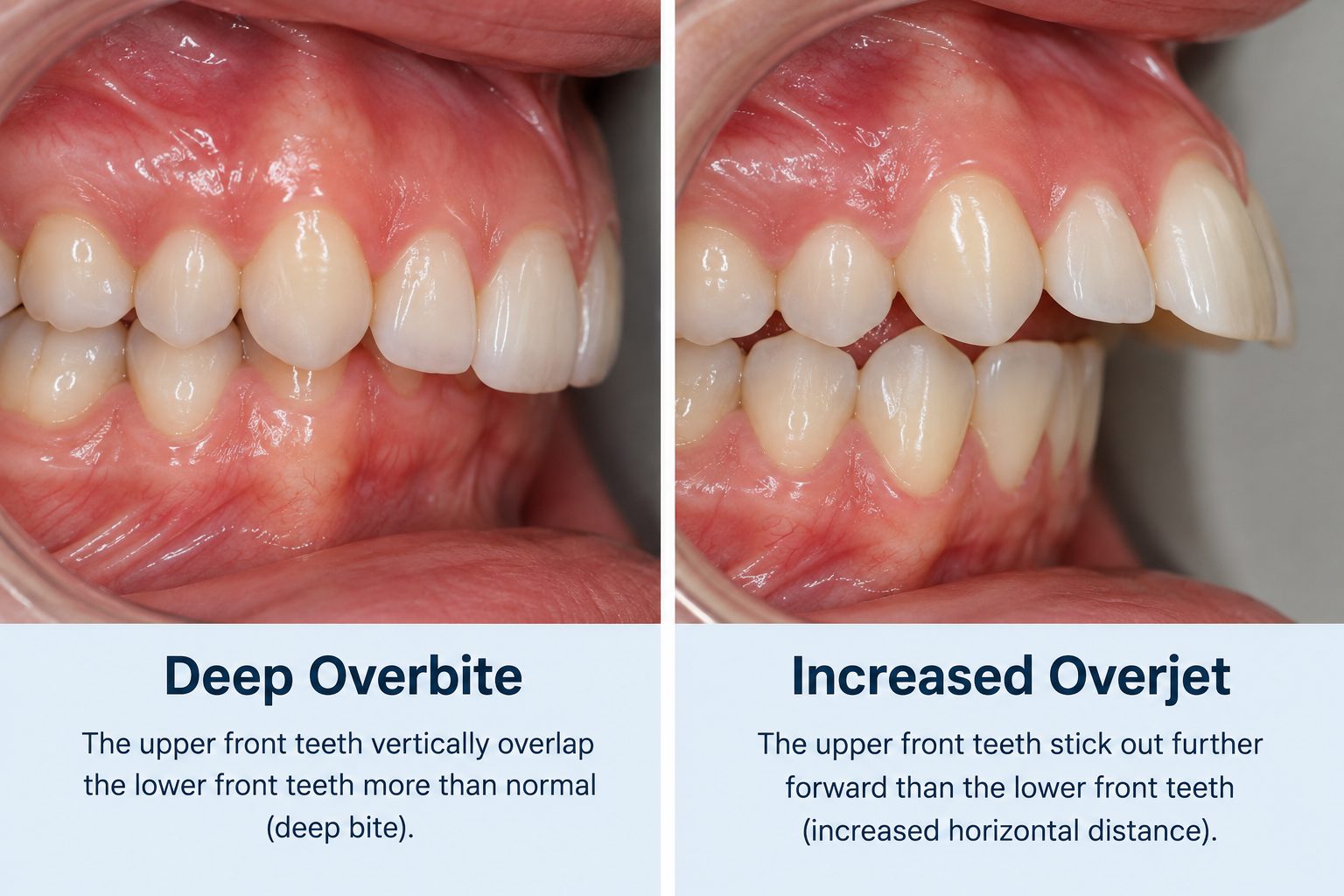 Deep Overbite

The upper front teeth vertically overlap the lower front teeth more than normal (deep bite).

Increased Overjet

The upper front teeth stick out further forward than the lower front teeth (increased horizontal distance).